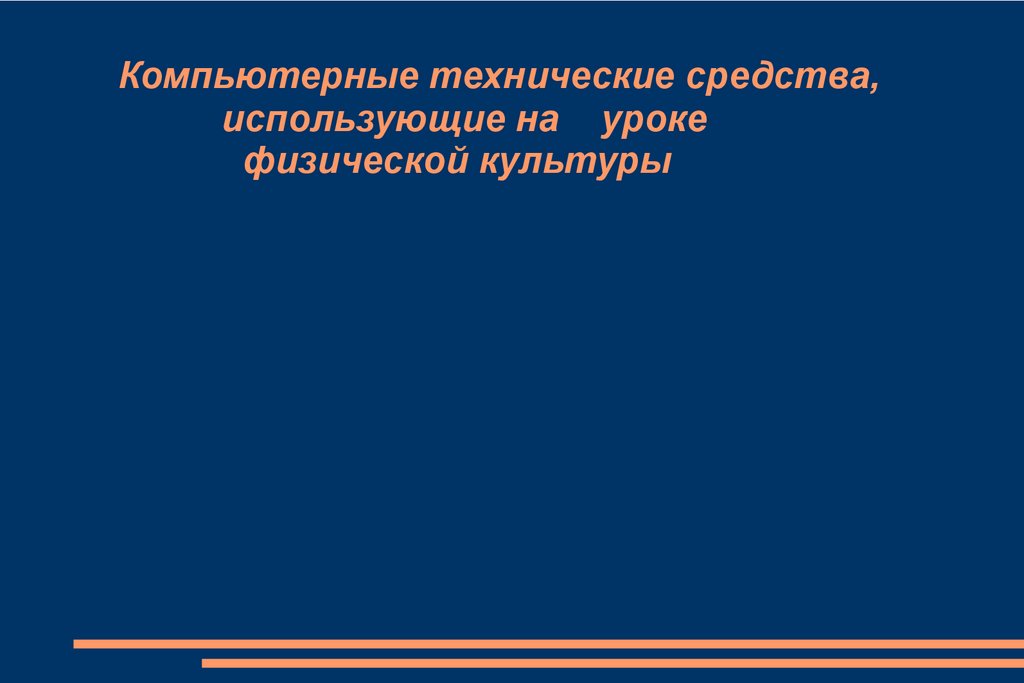 Компьютерные технические средства, использующие на уроке физической культуры